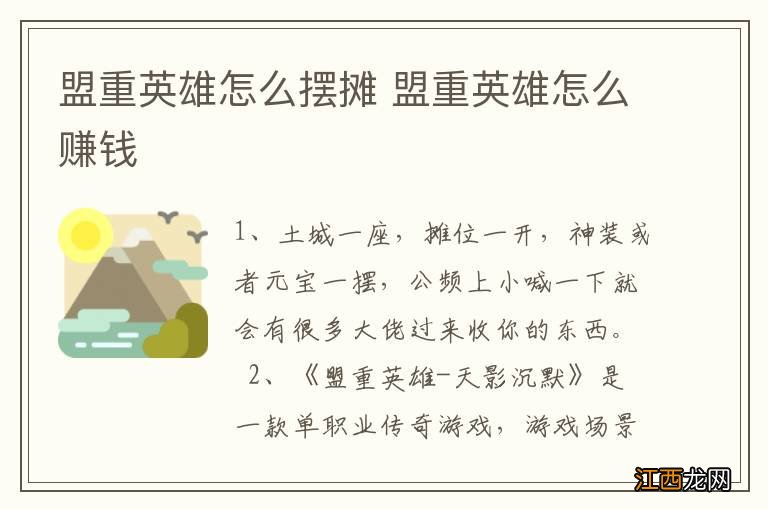 盟重英雄怎么摆摊 盟重英雄怎么赚钱

1、土城一座，摊位一开，神装或者元宝一摆，公频上小喊一下就会有很多大佬过来收你的东西。

2、《盟重英雄-天影沉默》是一款单职业传奇游戏，游戏场景

江西龙网